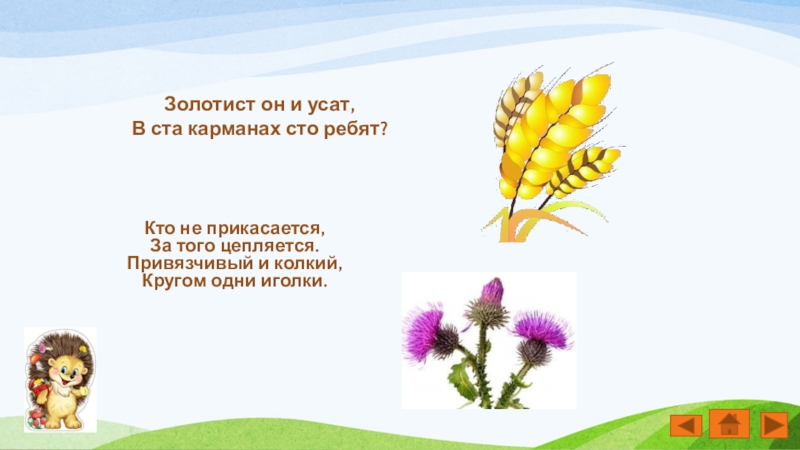 Золотист он и усат,
В ста карманах сто ребят?

Кто не прикасается,
За того цепляется.
Привязчивый и колкий,
Кругом одни иголки.